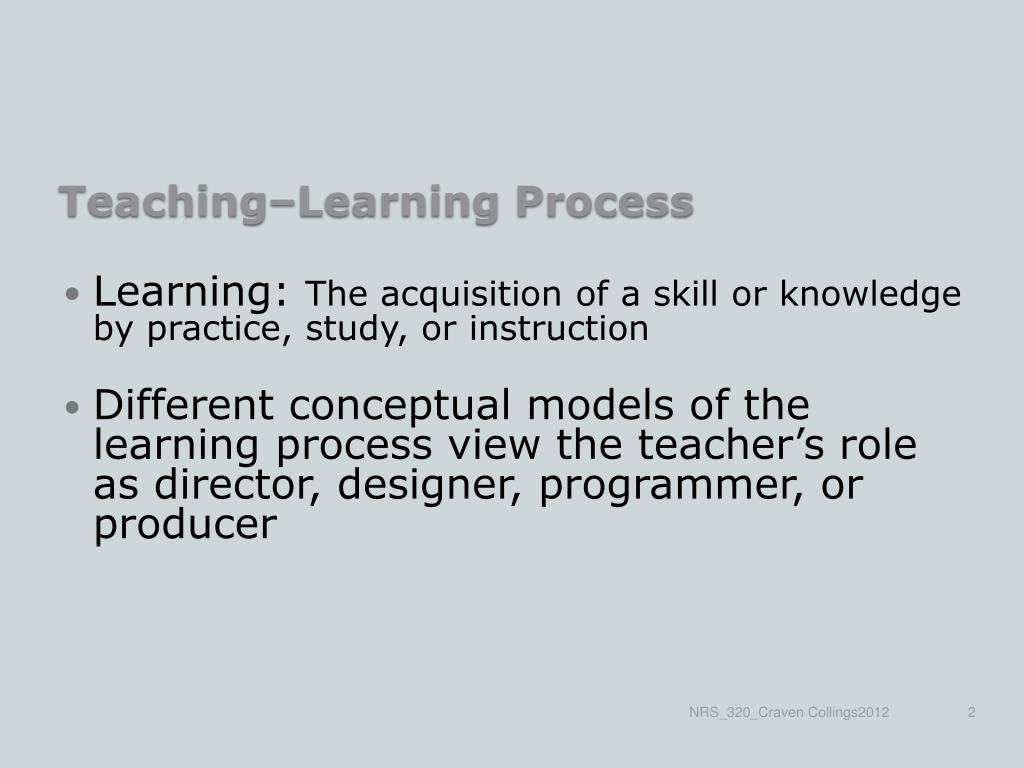 Teaching–Learning Process

• Learning: The acquisition of a skill or knowledge by practice, study, or instruction

• Different conceptual models of the learning process view the teacher’s role as director, designer, programmer, or producer

NRS_320_Craven Collings2012

2